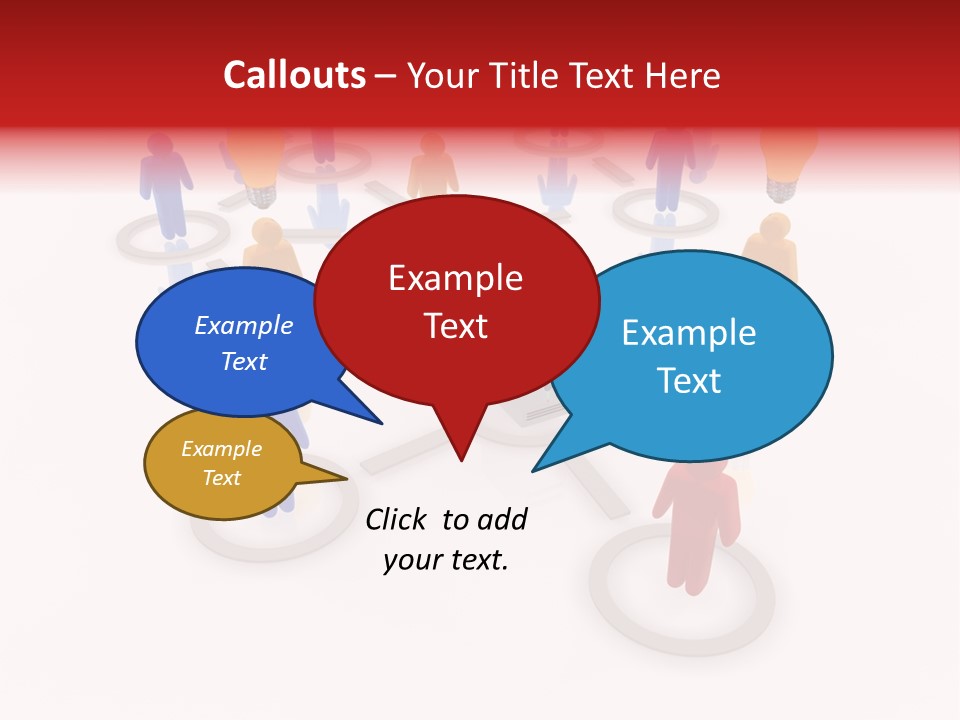 Callouts – Your Title Text Here

Example Text

Example Text

Example Text

Example Text

Click to add your text.